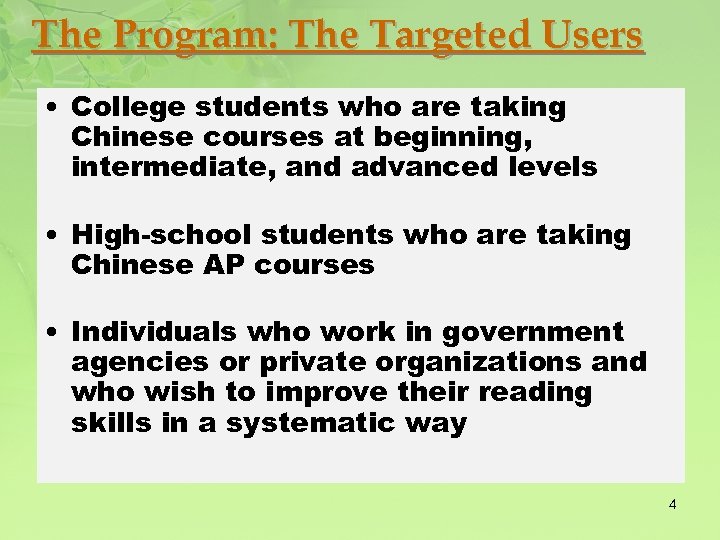 The Program: The Targeted Users

• College students who are taking Chinese courses at beginning, intermediate, and advanced levels

• High-school students who are taking Chinese AP courses

• Individuals who work in government agencies or private organizations and who wish to improve their reading skills in a systematic way

4